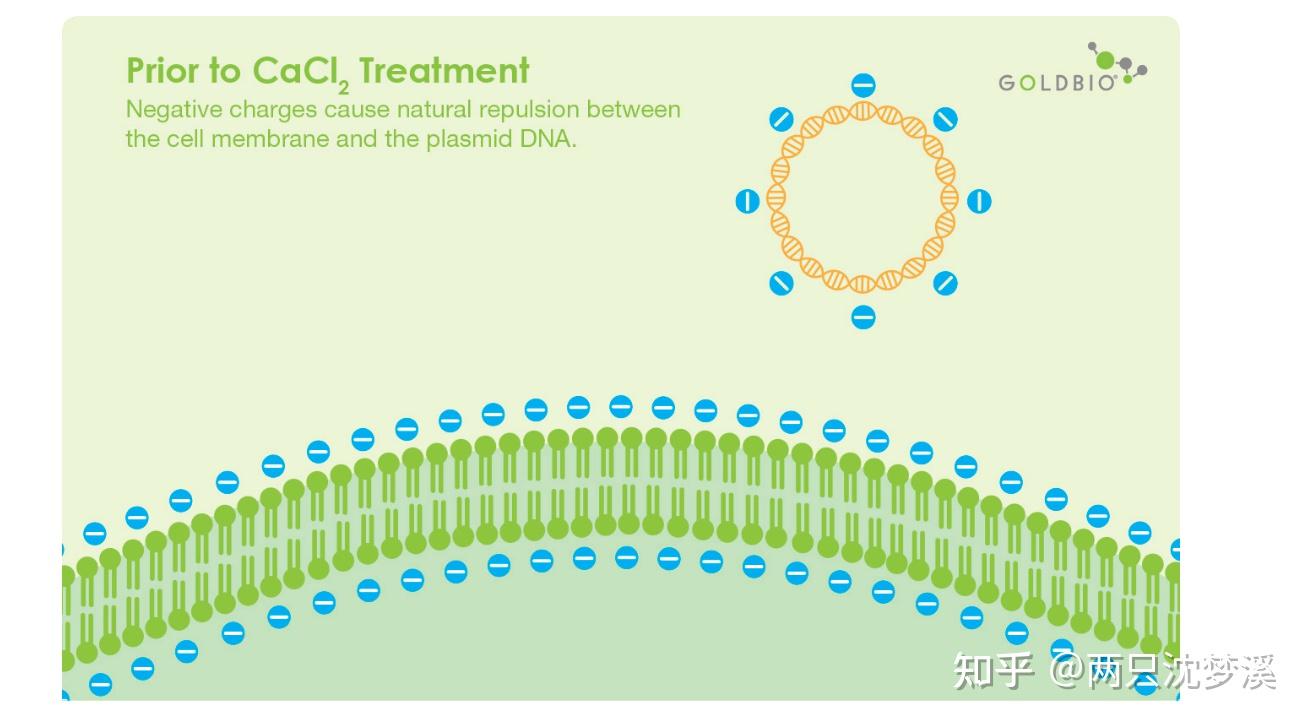 Prior to $CaCl_2$ Treatment
Negative charges cause natural repulsion between the cell membrane and the plasmid DNA.

GOLDBIO

知乎 @两只沈梦溪